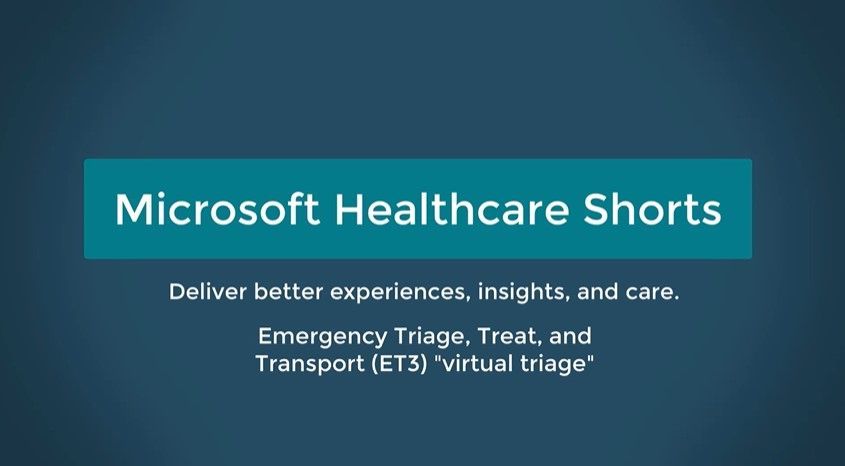 Microsoft Healthcare Shorts

Deliver better experiences, insights, and care.

Emergency Triage, Treat, and Transport (ET3) "virtual triage"